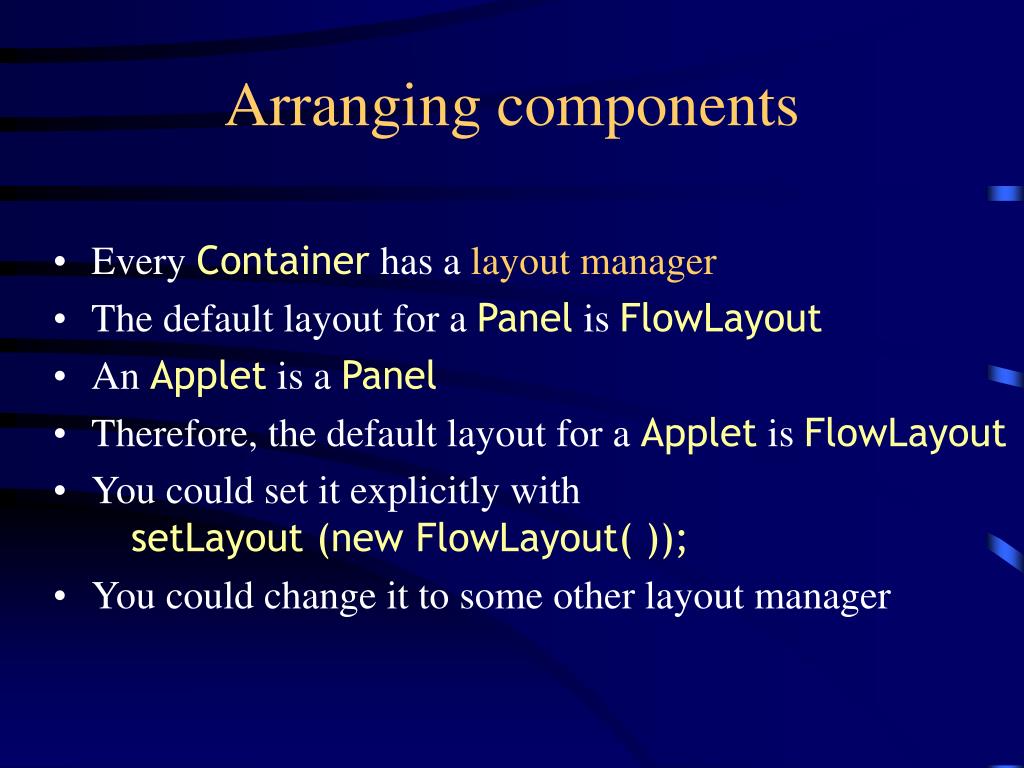 Arranging components

• Every Container has a layout manager
• The default layout for a Panel is FlowLayout
• An Applet is a Panel
• Therefore, the default layout for a Applet is FlowLayout
• You could set it explicitly with
setLayout (new FlowLayout( ));
• You could change it to some other layout manager